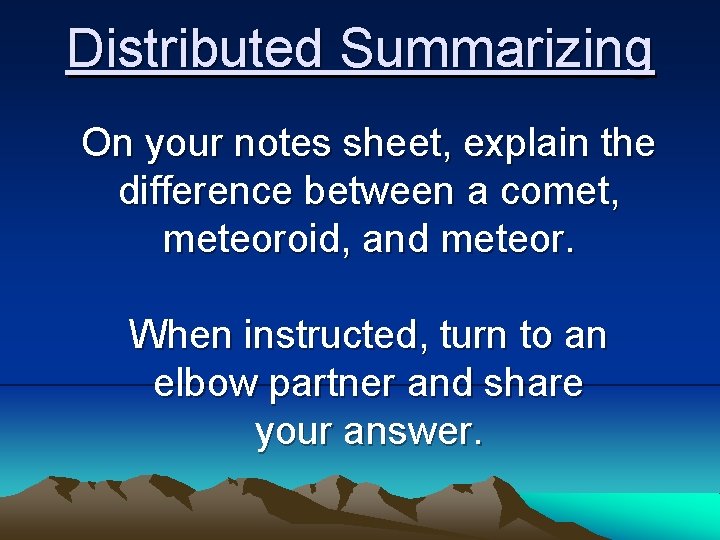 Distributed Summarizing

On your notes sheet, explain the difference between a comet, meteoroid, and meteor.

When instructed, turn to an elbow partner and share your answer.